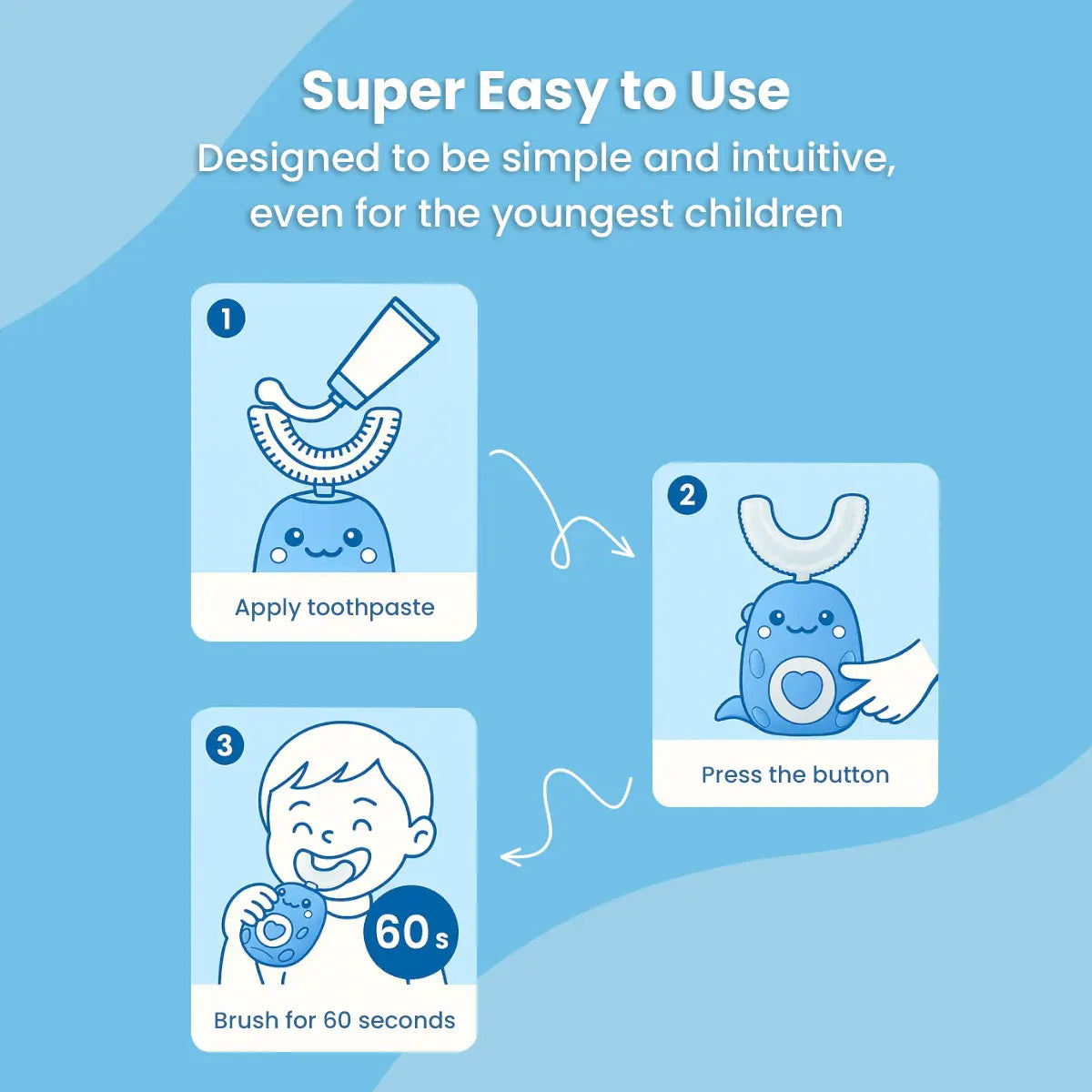 Super Easy to Use

Designed to be simple and intuitive, even for the youngest children

1

Apply toothpaste

2

Press the button

3

60s

Brush for 60 seconds